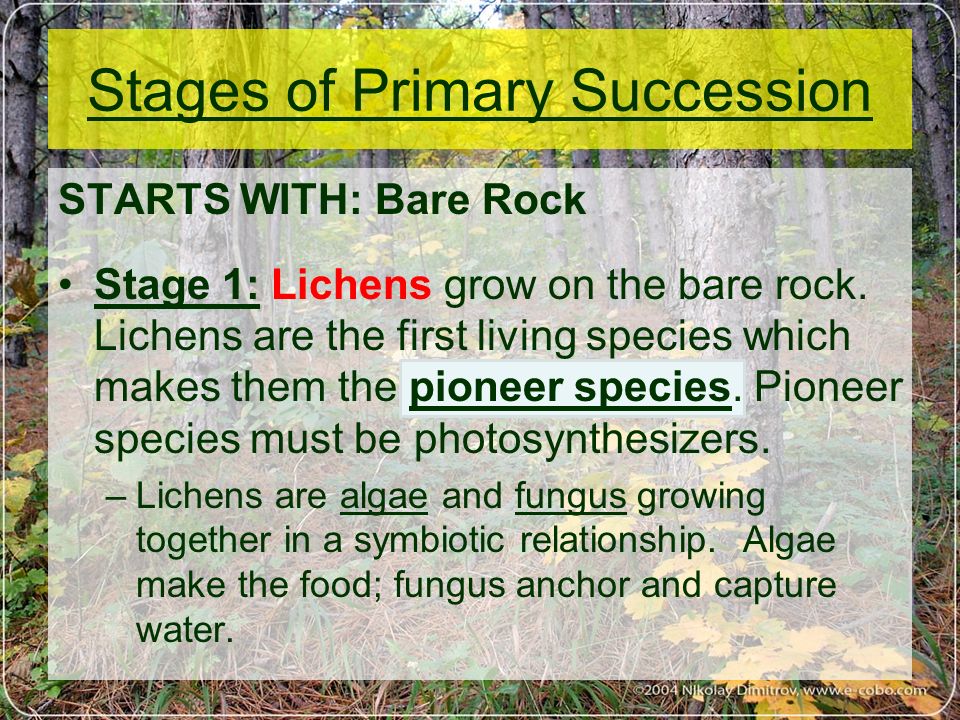 Stages of Primary Succession

STARTS WITH: Bare Rock

• Stage 1: Lichens grow on the bare rock. Lichens are the first living species which makes them the pioneer species. Pioneer species must be photosynthesizers.

– Lichens are algae and fungus growing together in a symbiotic relationship. Algae make the food; fungus anchor and capture water.

©2004 Nikolay Dimitrov, www.e-cobo.com